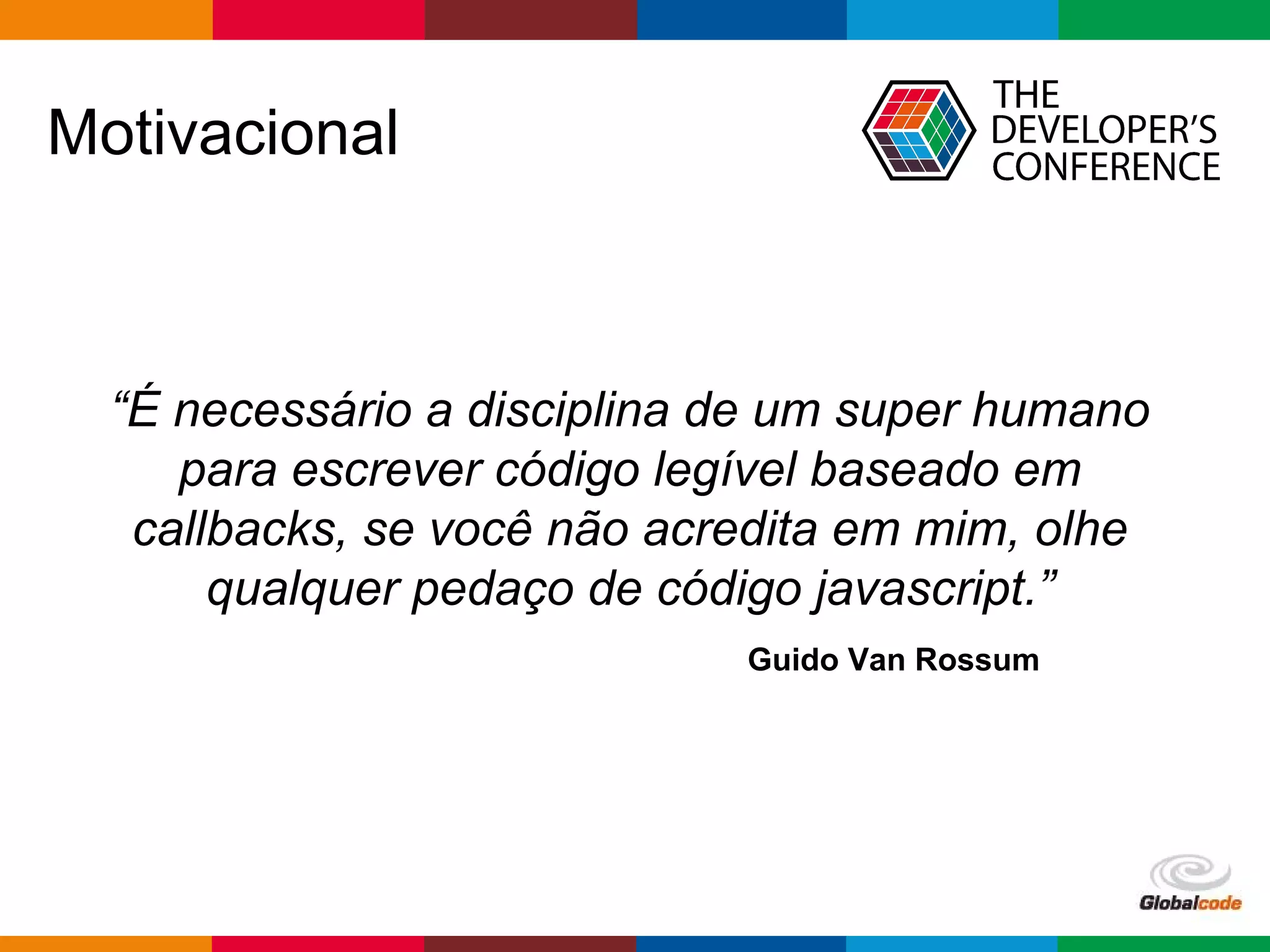 Motivacional

THE DEVELOPER'S CONFERENCE

“É necessário a disciplina de um super humano para escrever código legível baseado em callbacks, se você não acredita em mim, olhe qualquer pedaço de código javascript.”

Guido Van Rossum

Globalcode